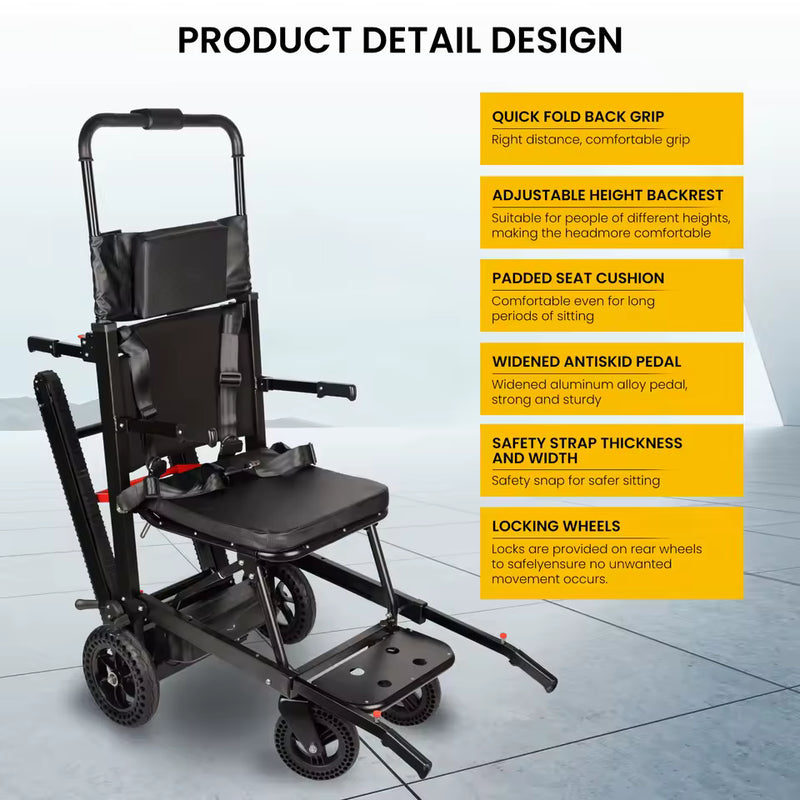 PRODUCT DETAIL DESIGN

QUICK FOLD BACK GRIP
Right distance, comfortable grip

ADJUSTABLE HEIGHT BACKREST
Suitable for people of different heights, making the headmore comfortable

PADDED SEAT CUSHION
Comfortable even for long periods of sitting

WIDENED ANTISKID PEDAL
Widened aluminum alloy pedal, strong and sturdy

SAFETY STRAP THICKNESS AND WIDTH
Safety snap for safer sitting

LOCKING WHEELS
Locks are provided on rear wheels to safelyensure no unwanted movement occurs.